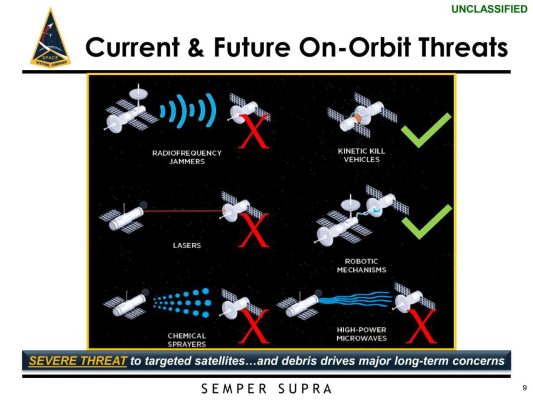 UNCLASSIFIED

SPACE SYSTEMS COMMAND

Current & Future On-Orbit Threats

RADIOFREQUENCY JAMMERS

X

KINETIC KILL VEHICLES

LASERS

X

ROBOTIC MECHANISMS

CHEMICAL SPRAYERS

X

HIGH-POWER MICROWAVES

X

SEVERE THREAT to targeted satellites…and debris drives major long-term concerns

SEMPER SUPRA

9